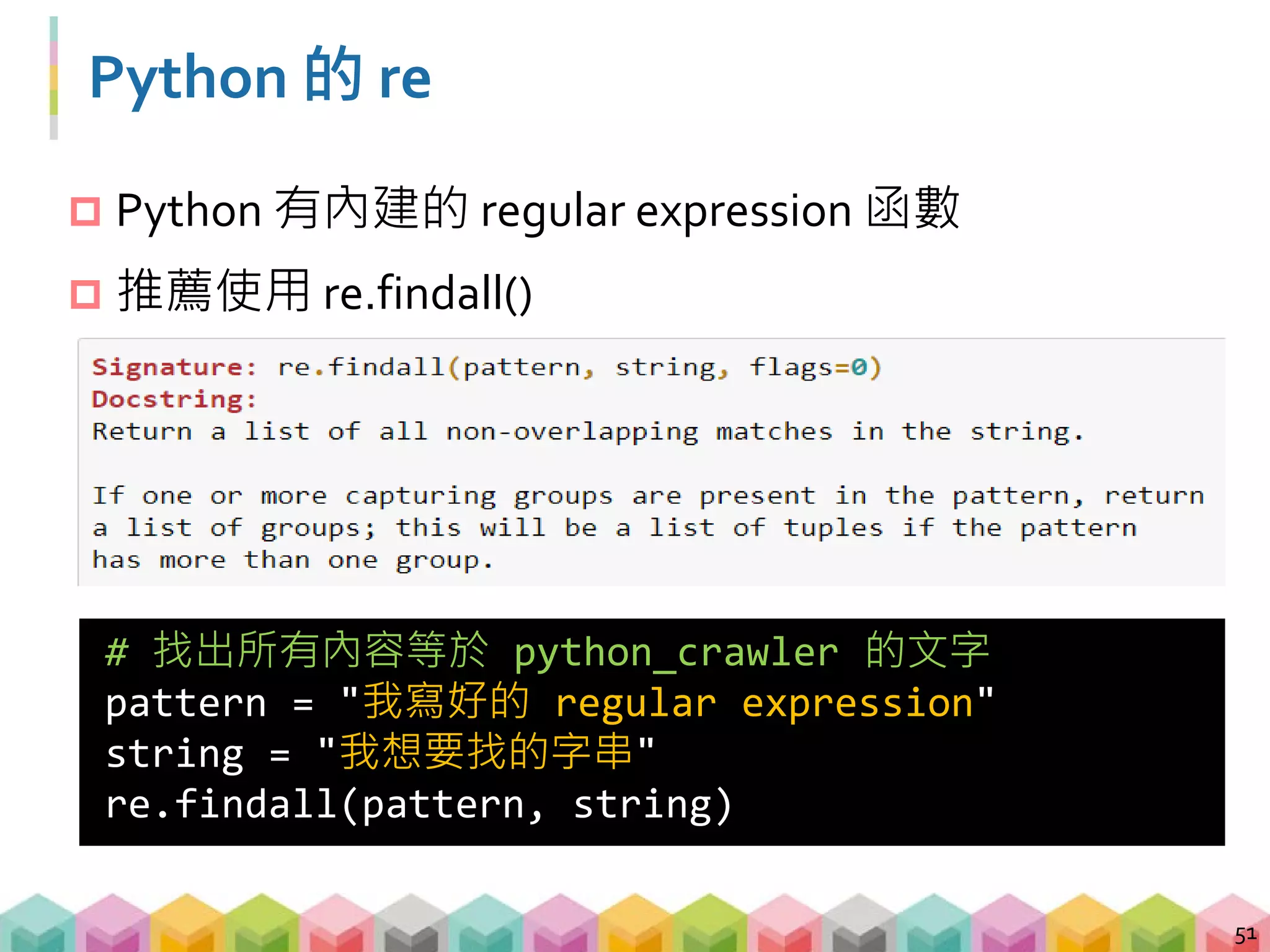 Python 的 re

Python 有內建的 regular expression 函數

推薦使用 re.findall()

Signature: re.findall(pattern, string, flags=0)
Docstring:
Return a list of all non-overlapping matches in the string.

If one or more capturing groups are present in the pattern, return a list of groups; this will be a list of tuples if the pattern has more than one group.

# 找出所有內容等於 python_crawler 的文字
pattern = "我寫好的 regular expression"
string = "我想要找的字串"
re.findall(pattern, string)

51